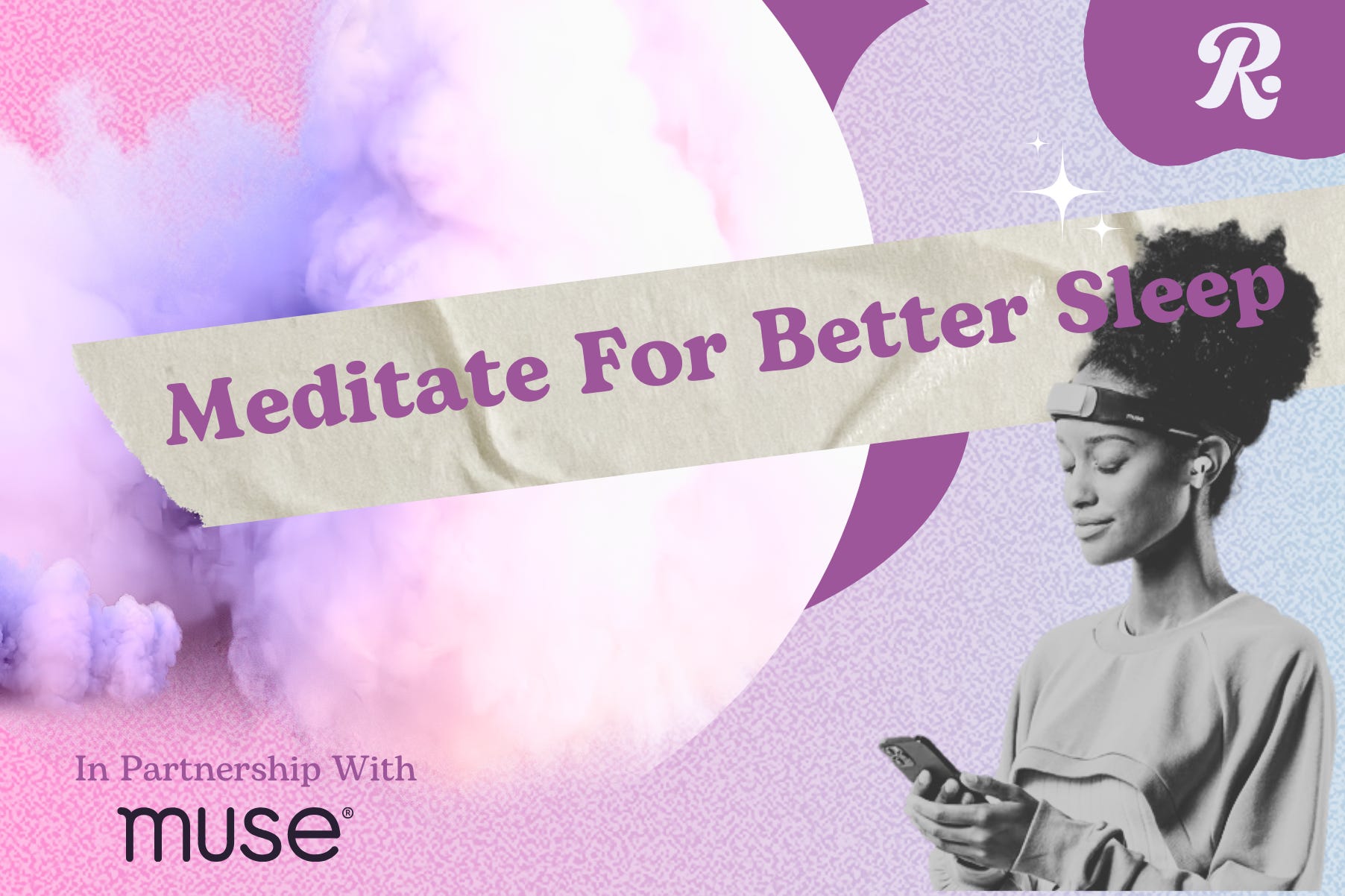 R.

Meditate For Better Sleep

muse

In Partnership With

muse®